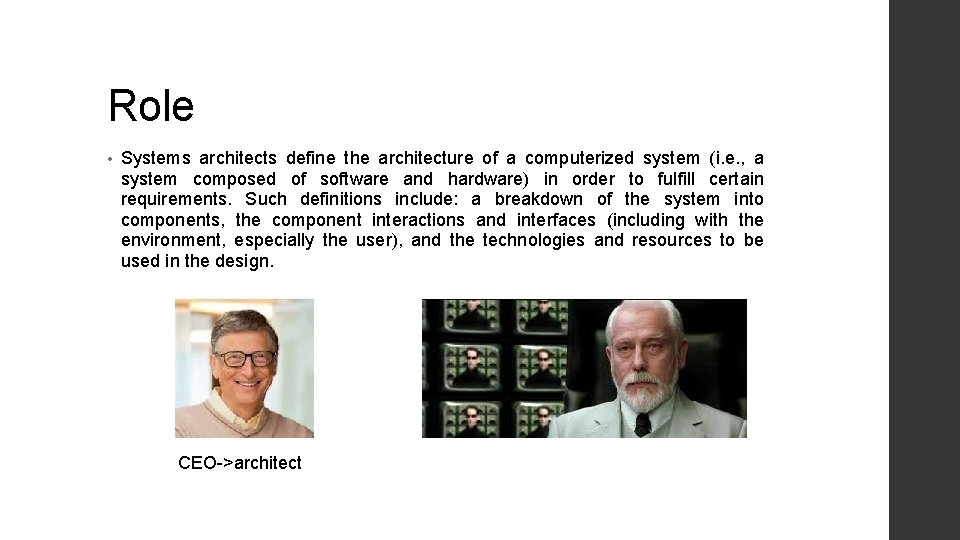 Role

• Systems architects define the architecture of a computerized system (i.e., a system composed of software and hardware) in order to fulfill certain requirements. Such definitions include: a breakdown of the system into components, the component interactions and interfaces (including with the environment, especially the user), and the technologies and resources to be used in the design.

CEO->architect